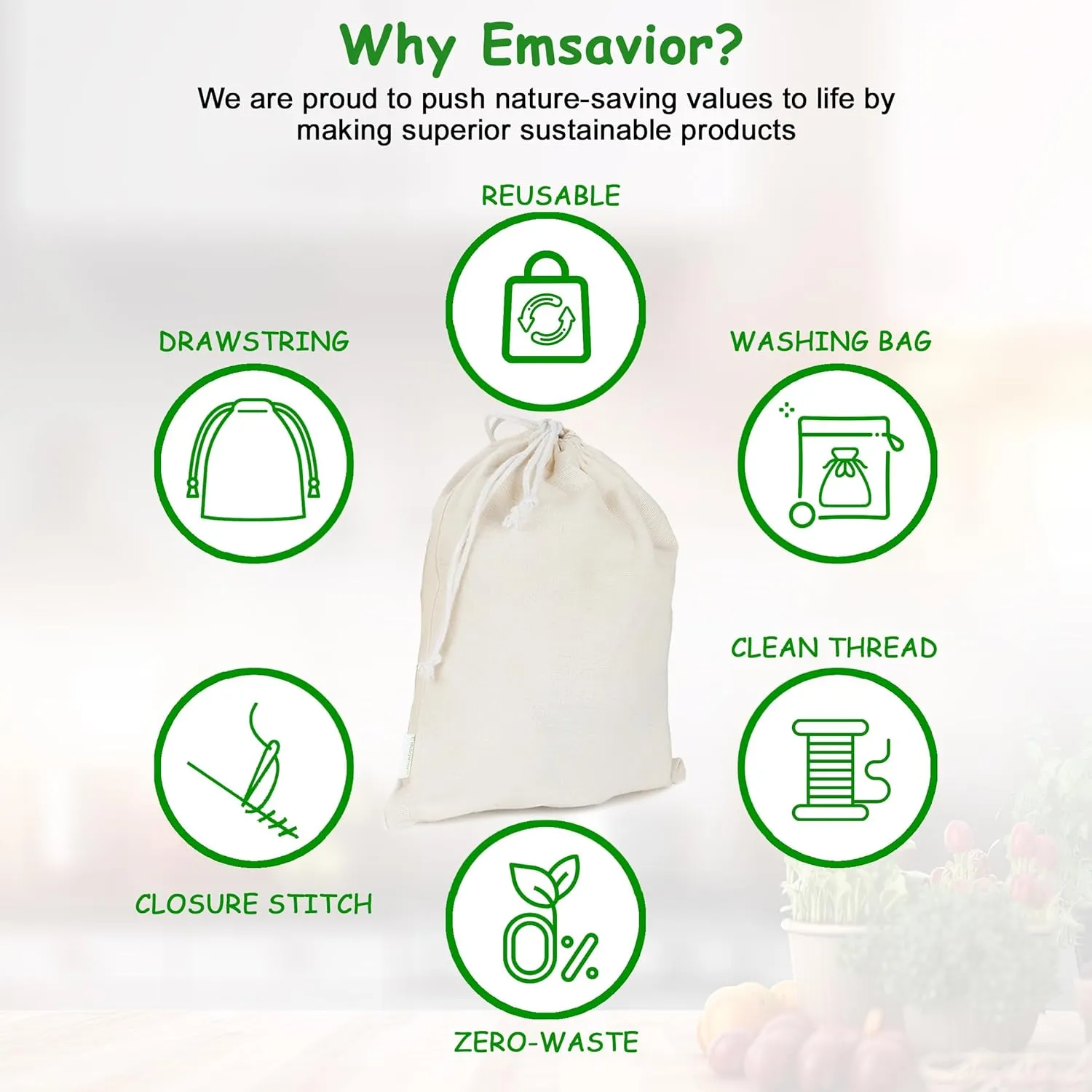 Why Emsavior?

We are proud to push nature-saving values to life by making superior sustainable products

REUSABLE

DRAWSTRING

WASHING BAG

CLEAN THREAD

CLOSURE STITCH

0%

ZERO-WASTE